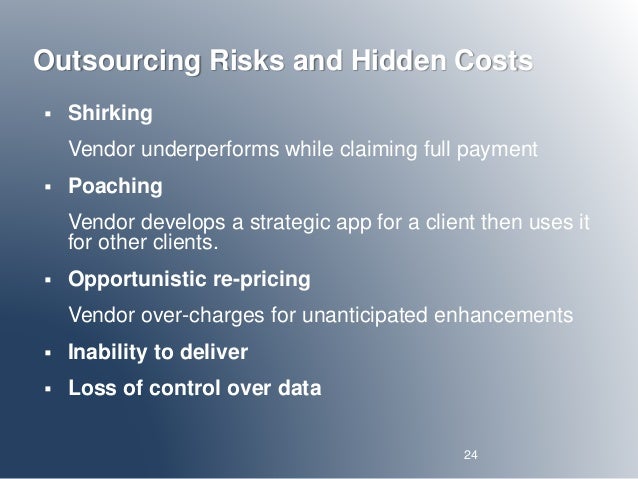 Outsourcing Risks and Hidden Costs

▪ Shirking

Vendor underperforms while claiming full payment

▪ Poaching

Vendor develops a strategic app for a client then uses it for other clients.

▪ Opportunistic re-pricing

Vendor over-charges for unanticipated enhancements

▪ Inability to deliver

▪ Loss of control over data

24